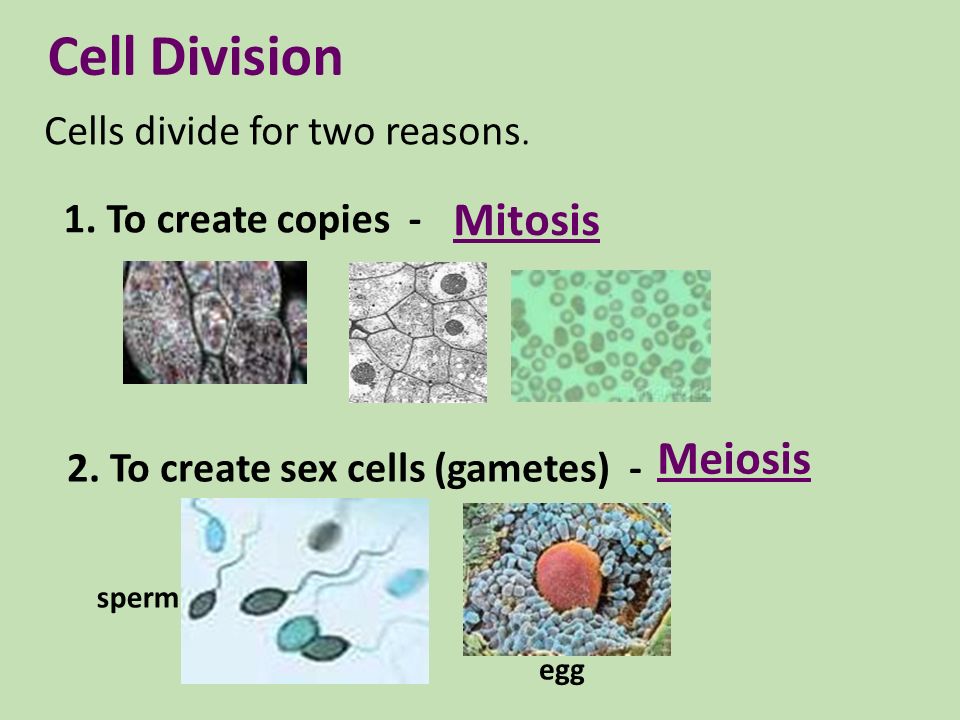 Cell Division

Cells divide for two reasons.

1. To create copies - Mitosis

2. To create sex cells (gametes) - Meiosis

sperm

egg